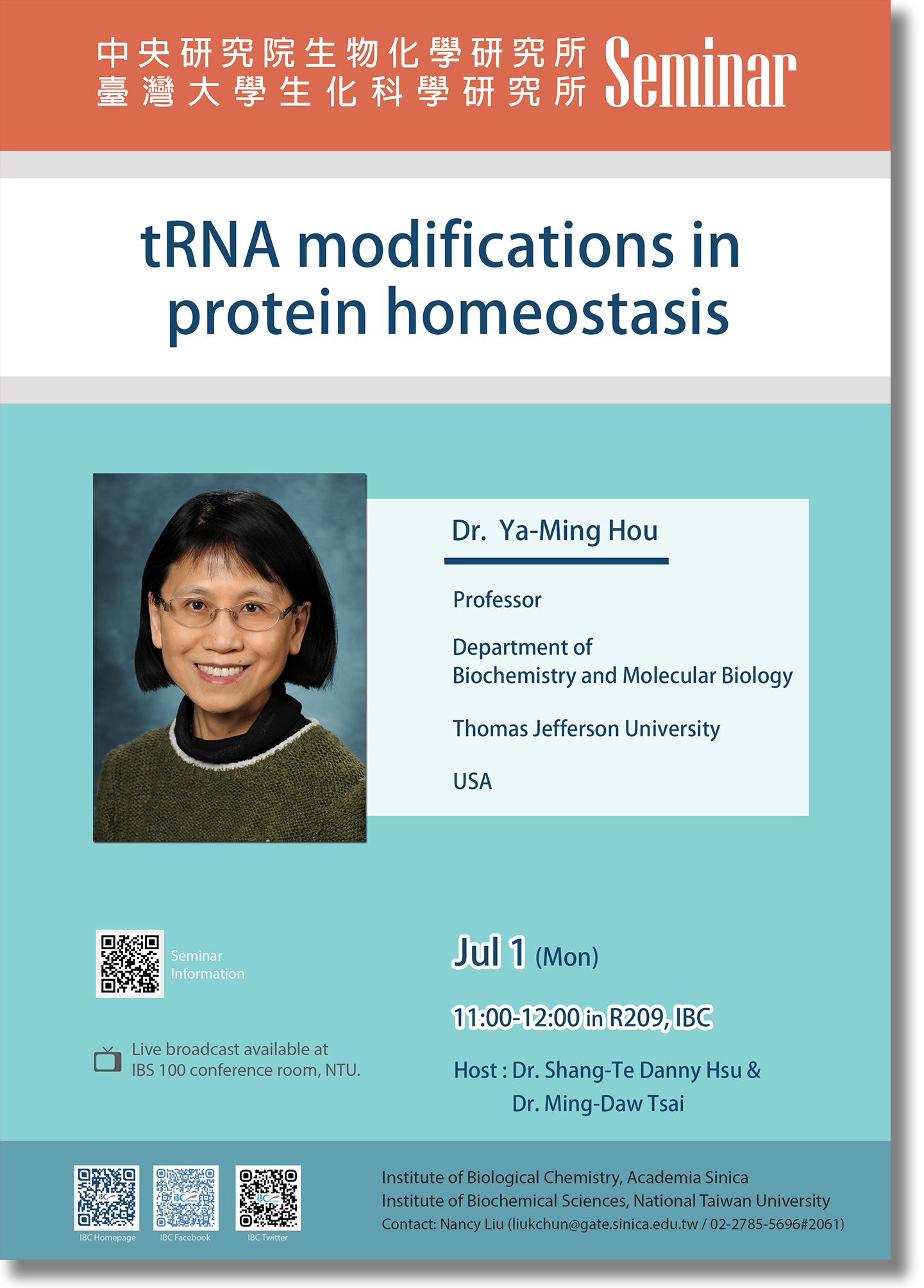 中央研究院生物化學研究所
臺灣大學生化科學研究所
Seminar

tRNA modifications in protein homeostasis

Dr. Ya-Ming Hou

Professor

Department of Biochemistry and Molecular Biology

Thomas Jefferson University

USA

Seminar Information

Live broadcast available at IBS 100 conference room, NTU.

Jul 1 (Mon)

11:00-12:00 in R209, IBC

Host : Dr. Shang-Te Danny Hsu & Dr. Ming-Daw Tsai

IBC Homepage
IBC Facebook
IBC Twitter

Institute of Biological Chemistry, Academia Sinica
Institute of Biochemical Sciences, National Taiwan University
Contact: Nancy Liu (liukchun@gate.sinica.edu.tw / 02-2785-5696#2061)